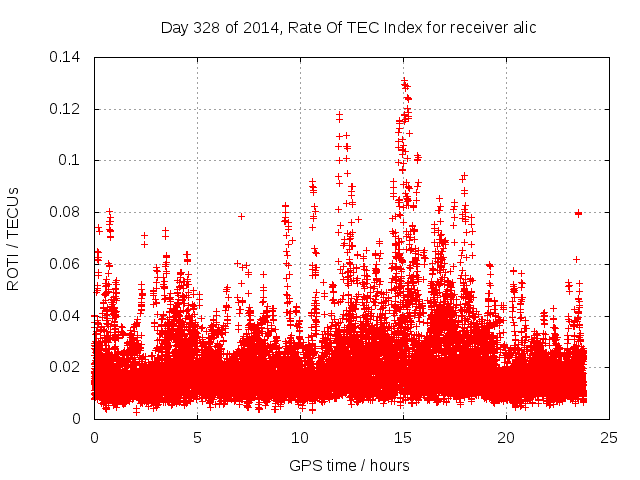 Day 328 of 2014, Rate Of TEC Index for receiver alic

ROTI / TECUs

0.14
0.12
0.1
0.08
0.06
0.04
0.02
0

0
5
10
15
20
25

GPS time / hours